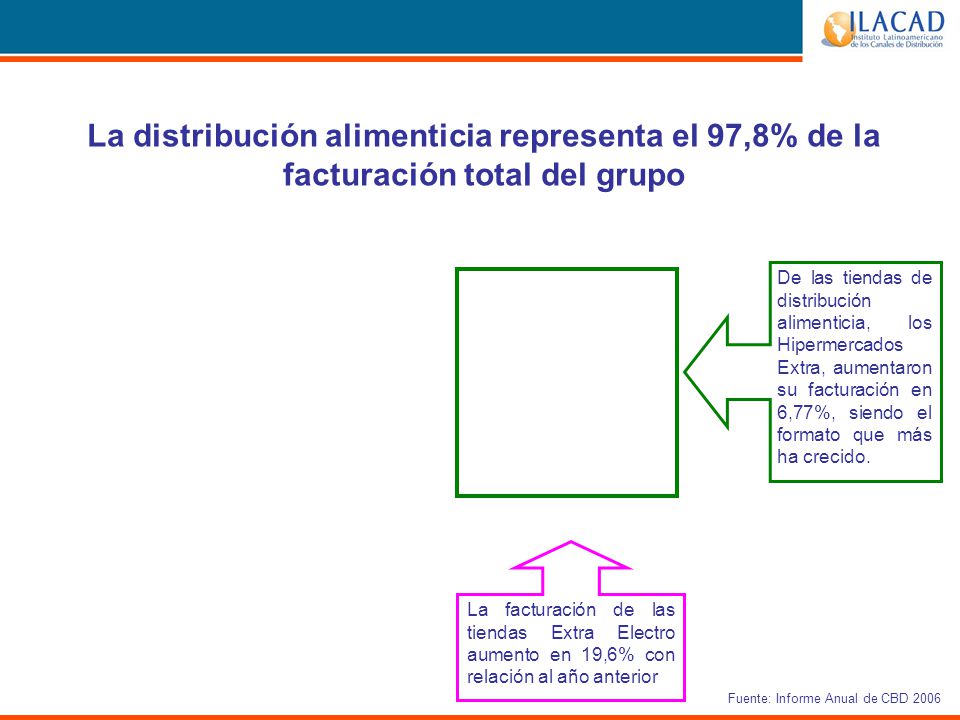 ILACAD
Instituto Latinoamericano de los Canales de Distribución

La distribución alimenticia representa el 97,8% de la facturación total del grupo

De las tiendas de distribución alimenticia, los Hipermercados Extra, aumentaron su facturación en 6,77%, siendo el formato que más ha crecido.

La facturación de las tiendas Extra Electro aumento en 19,6% con relación al año anterior

Fuente: Informe Anual de CBD 2006